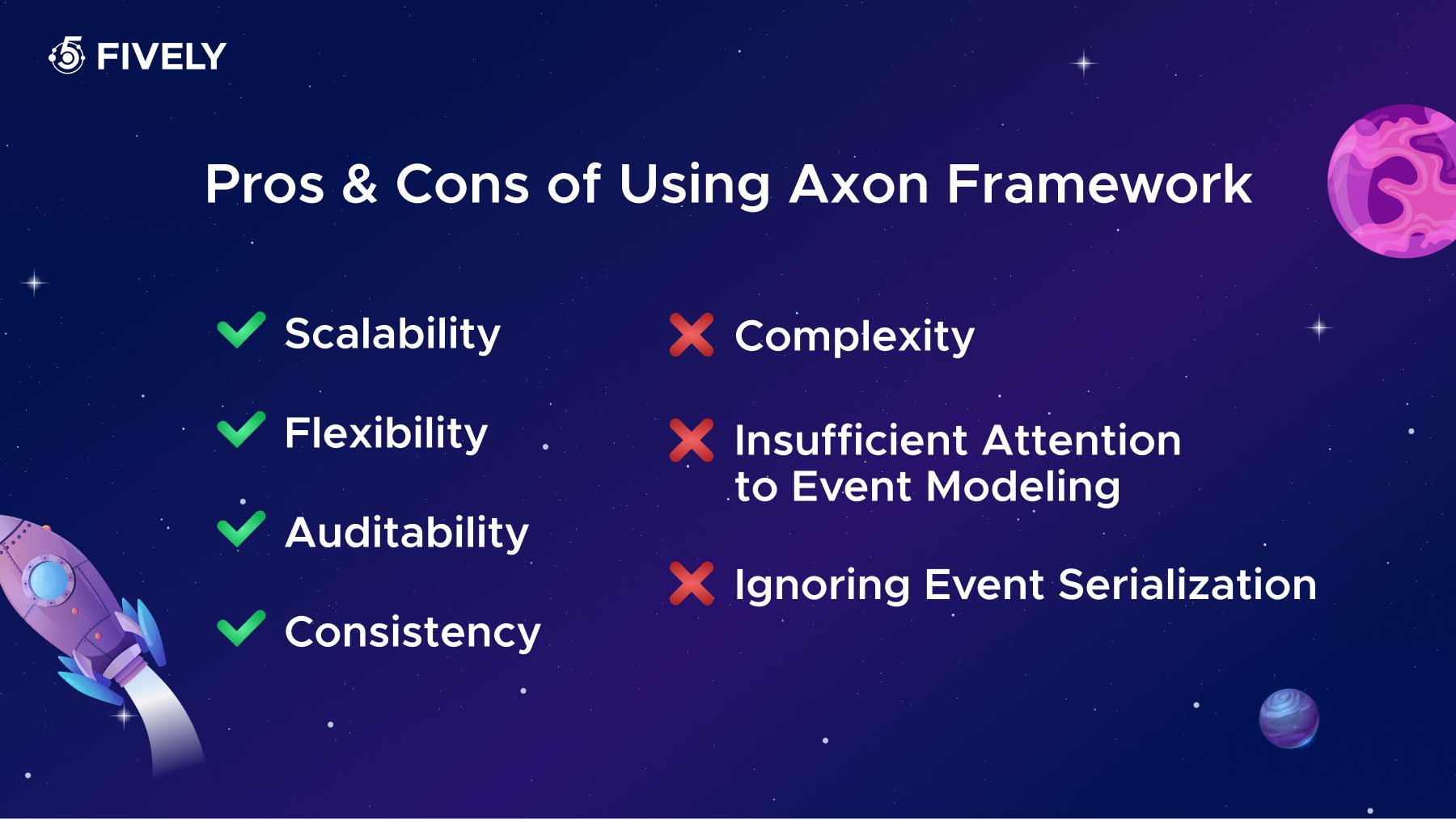 FIVELY

Pros & Cons of Using Axon Framework

Scalability

Flexibility

Auditability

Consistency

Complexity

Insufficient Attention to Event Modeling

Ignoring Event Serialization